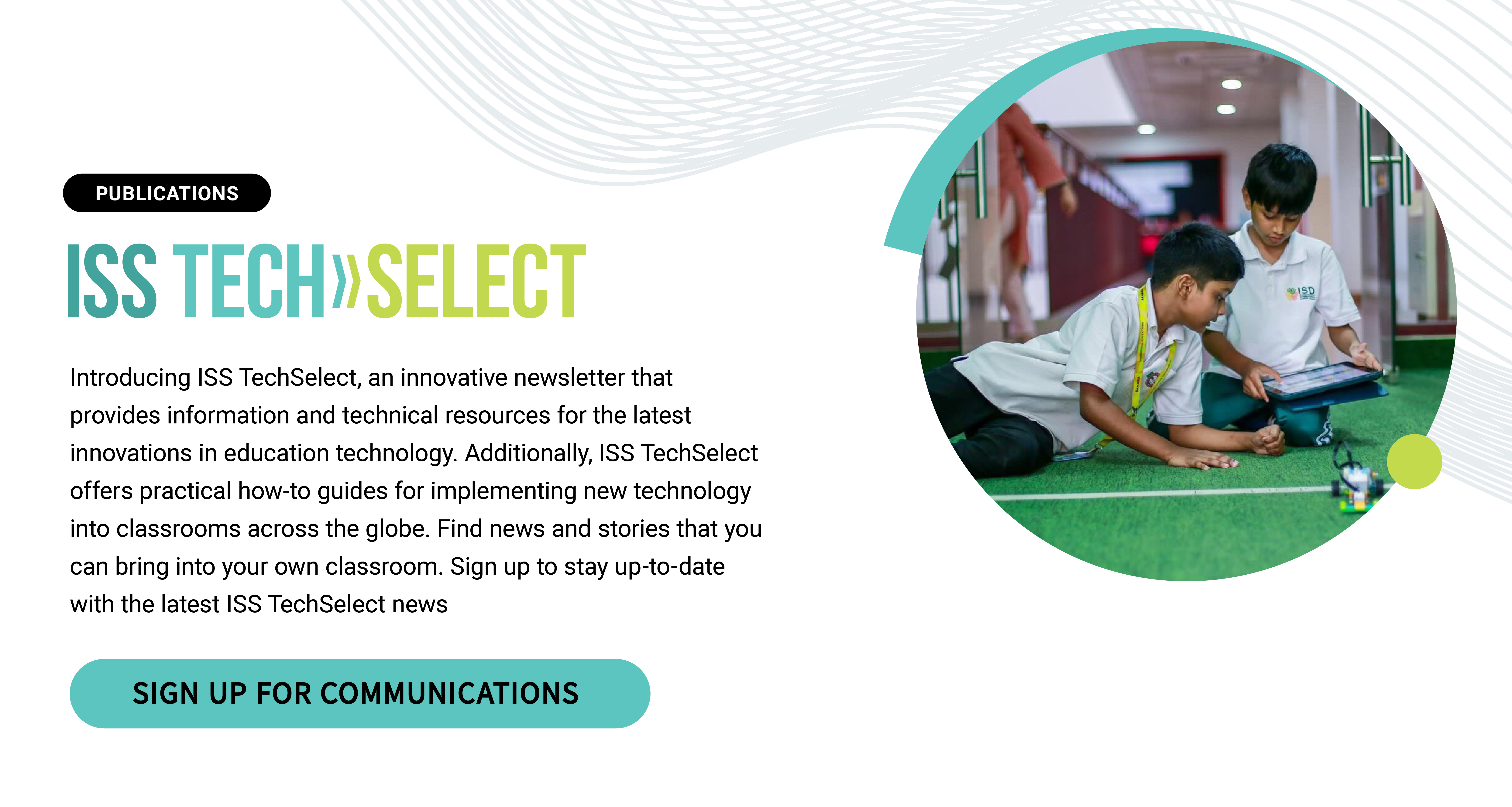 PUBLICATIONS

ISS TECH»SELECT

Introducing ISS TechSelect, an innovative newsletter that provides information and technical resources for the latest innovations in education technology. Additionally, ISS TechSelect offers practical how-to guides for implementing new technology into classrooms across the globe. Find news and stories that you can bring into your own classroom. Sign up to stay up-to-date with the latest ISS TechSelect news

SIGN UP FOR COMMUNICATIONS

ISD